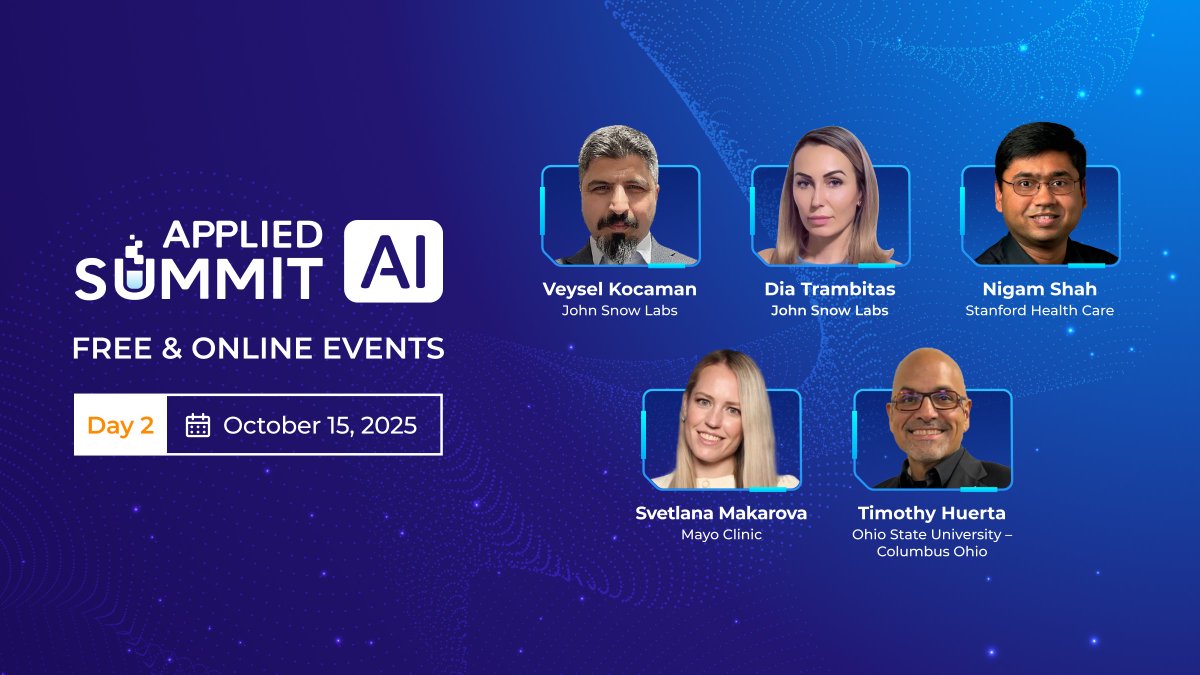 APPLIED SUMMIT AI

FREE & ONLINE EVENTS

Day 2 October 15, 2025

Veysel Kocaman
John Snow Labs

Dia Trambitas
John Snow Labs

Nigam Shah
Stanford Health Care

Svetlana Makarova
Mayo Clinic

Timothy Huerta
Ohio State University – Columbus Ohio